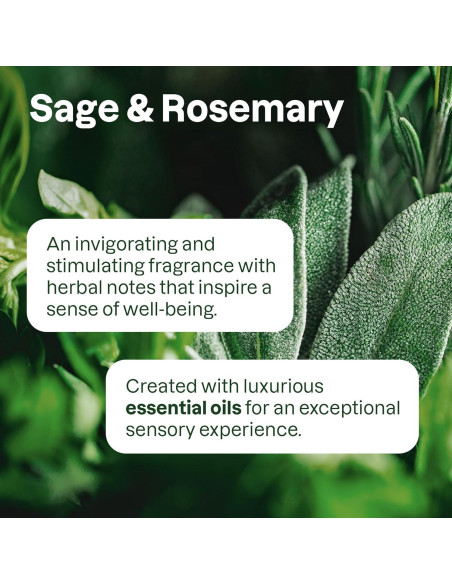 Sage & Rosemary

An invigorating and stimulating fragrance with herbal notes that inspire a sense of well-being.

Created with luxurious essential oils for an exceptional sensory experience.